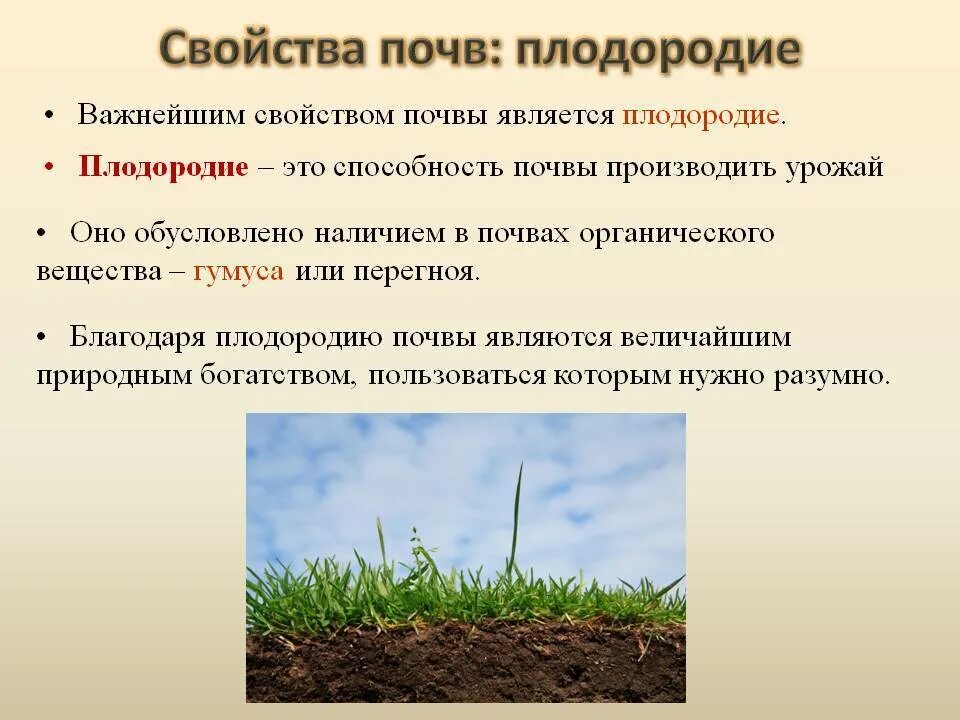 Свойства почв: плодородие

• Важнейшим свойством почвы является плодородие.

• Плодородие – это способность почвы производить урожай

• Оно обусловлено наличием в почвах органического вещества – гумуса или перегноя.

• Благодаря плодородию почвы являются величайшим природным богатством, пользоваться которым нужно разумно.